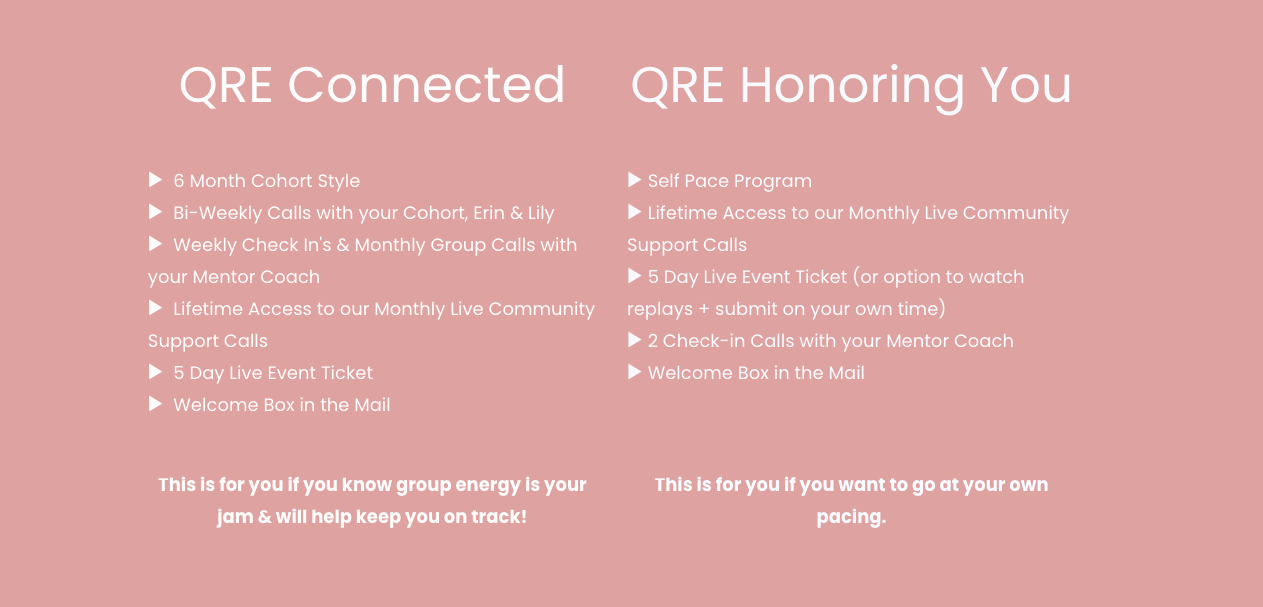 QRE Connected

▶ 6 Month Cohort Style
▶ Bi-Weekly Calls with your Cohort, Erin & Lily
▶ Weekly Check In's & Monthly Group Calls with your Mentor Coach
▶ Lifetime Access to our Monthly Live Community Support Calls
▶ 5 Day Live Event Ticket
▶ Welcome Box in the Mail

This is for you if you know group energy is your jam & will help keep you on track!

QRE Honoring You

▶ Self Pace Program
▶ Lifetime Access to our Monthly Live Community Support Calls
▶ 5 Day Live Event Ticket (or option to watch replays + submit on your own time)
▶ 2 Check-in Calls with your Mentor Coach
▶ Welcome Box in the Mail

This is for you if you want to go at your own pacing.